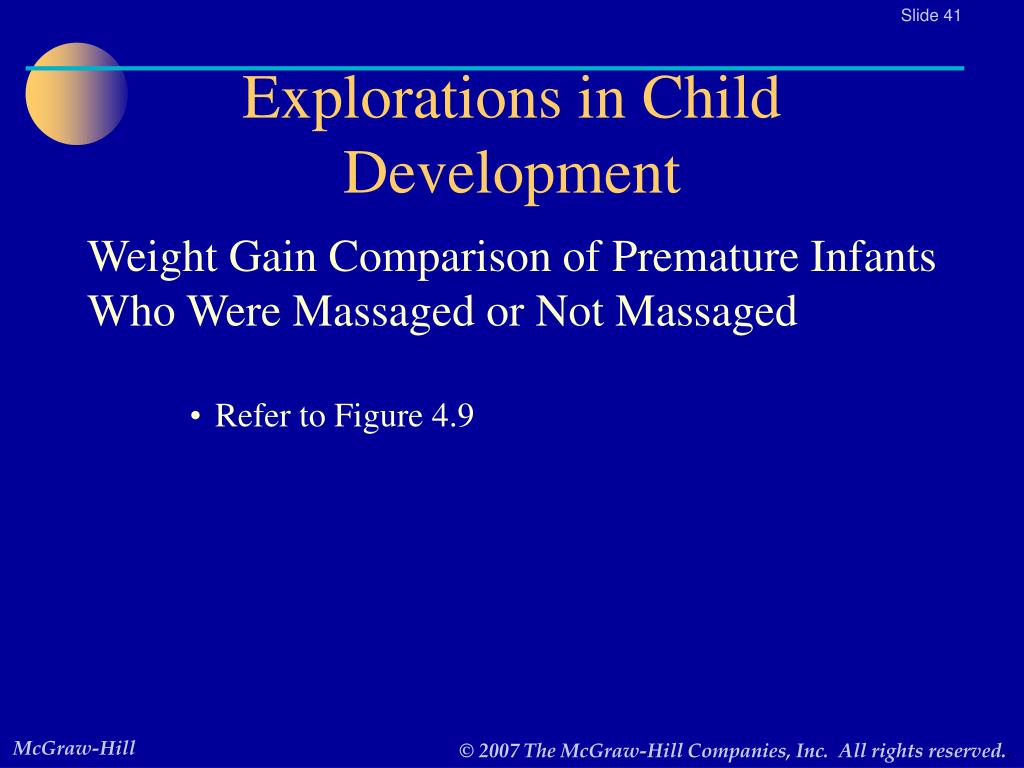 Slide 41

Explorations in Child Development

Weight Gain Comparison of Premature Infants Who Were Massaged or Not Massaged

• Refer to Figure 4.9

McGraw-Hill

© 2007 The McGraw-Hill Companies, Inc. All rights reserved.